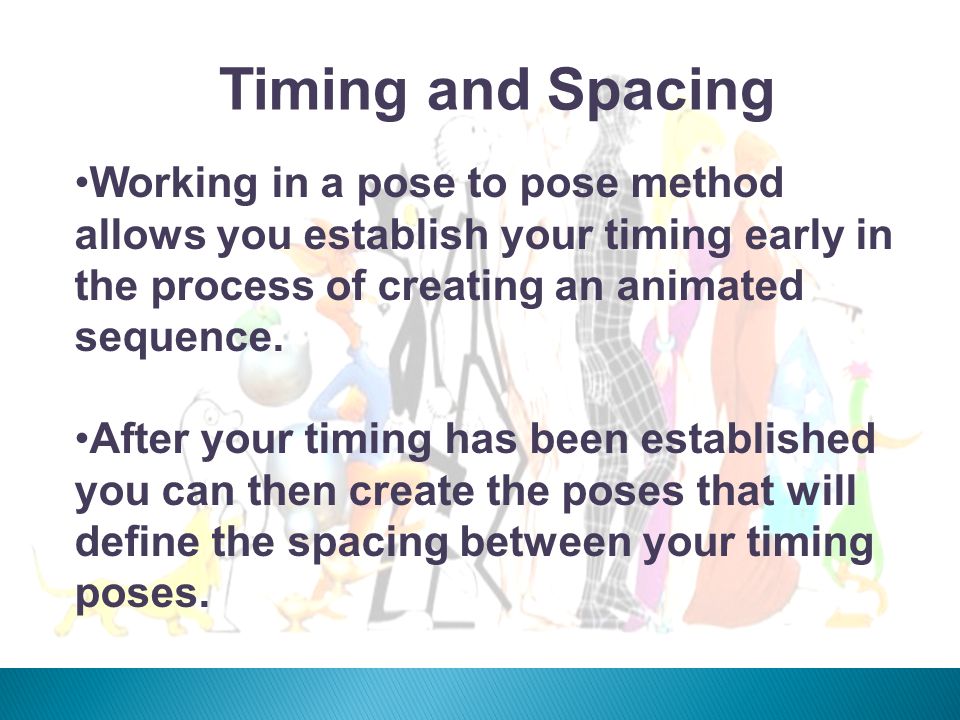 Timing and Spacing

•Working in a pose to pose method allows you establish your timing early in the process of creating an animated sequence.

•After your timing has been established you can then create the poses that will define the spacing between your timing poses.